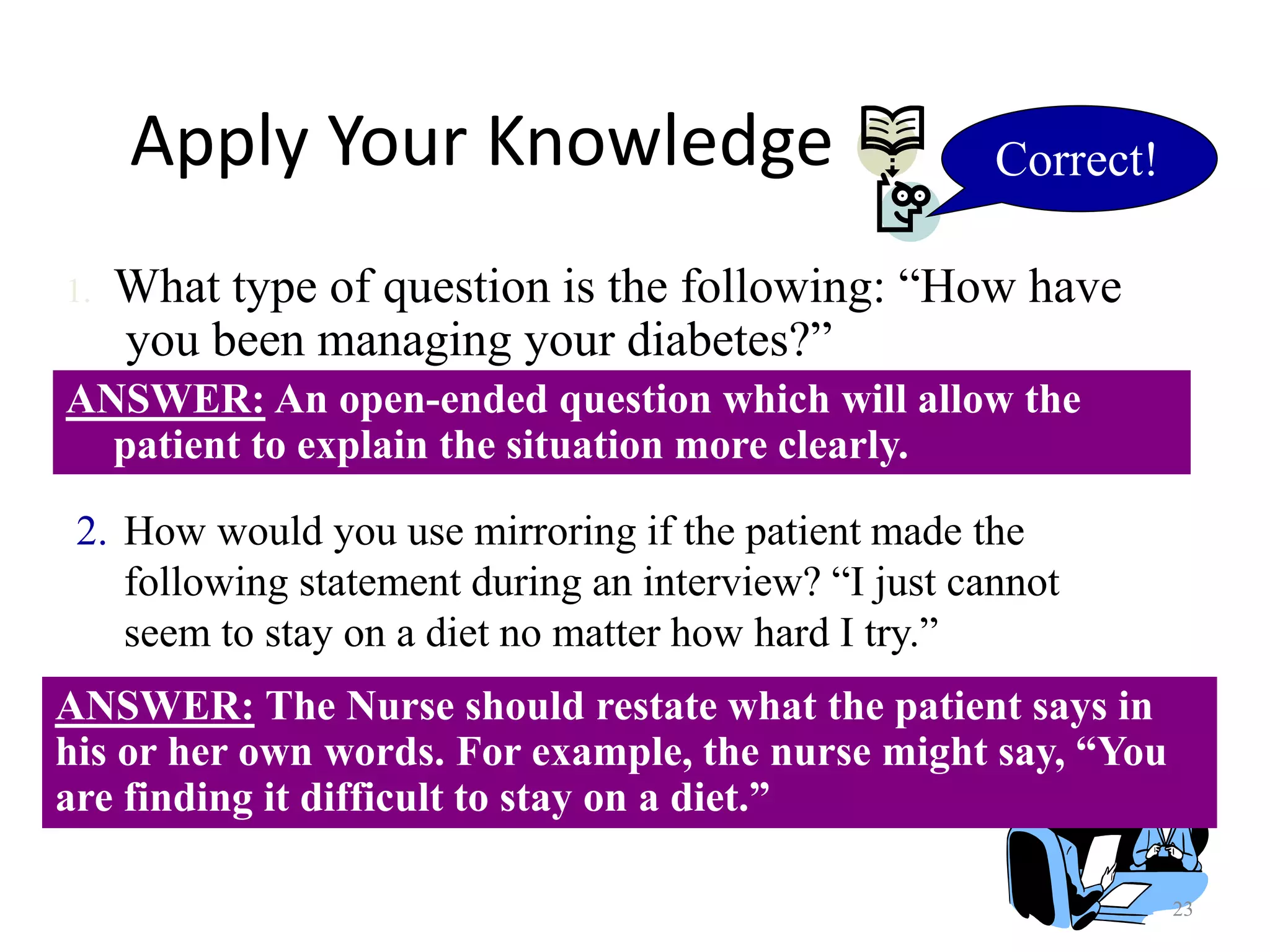 Apply Your Knowledge

Correct!

1. What type of question is the following: “How have you been managing your diabetes?”

ANSWER: An open-ended question which will allow the patient to explain the situation more clearly.

2. How would you use mirroring if the patient made the following statement during an interview? “I just cannot seem to stay on a diet no matter how hard I try.”

ANSWER: The Nurse should restate what the patient says in his or her own words. For example, the nurse might say, “You are finding it difficult to stay on a diet.”

23